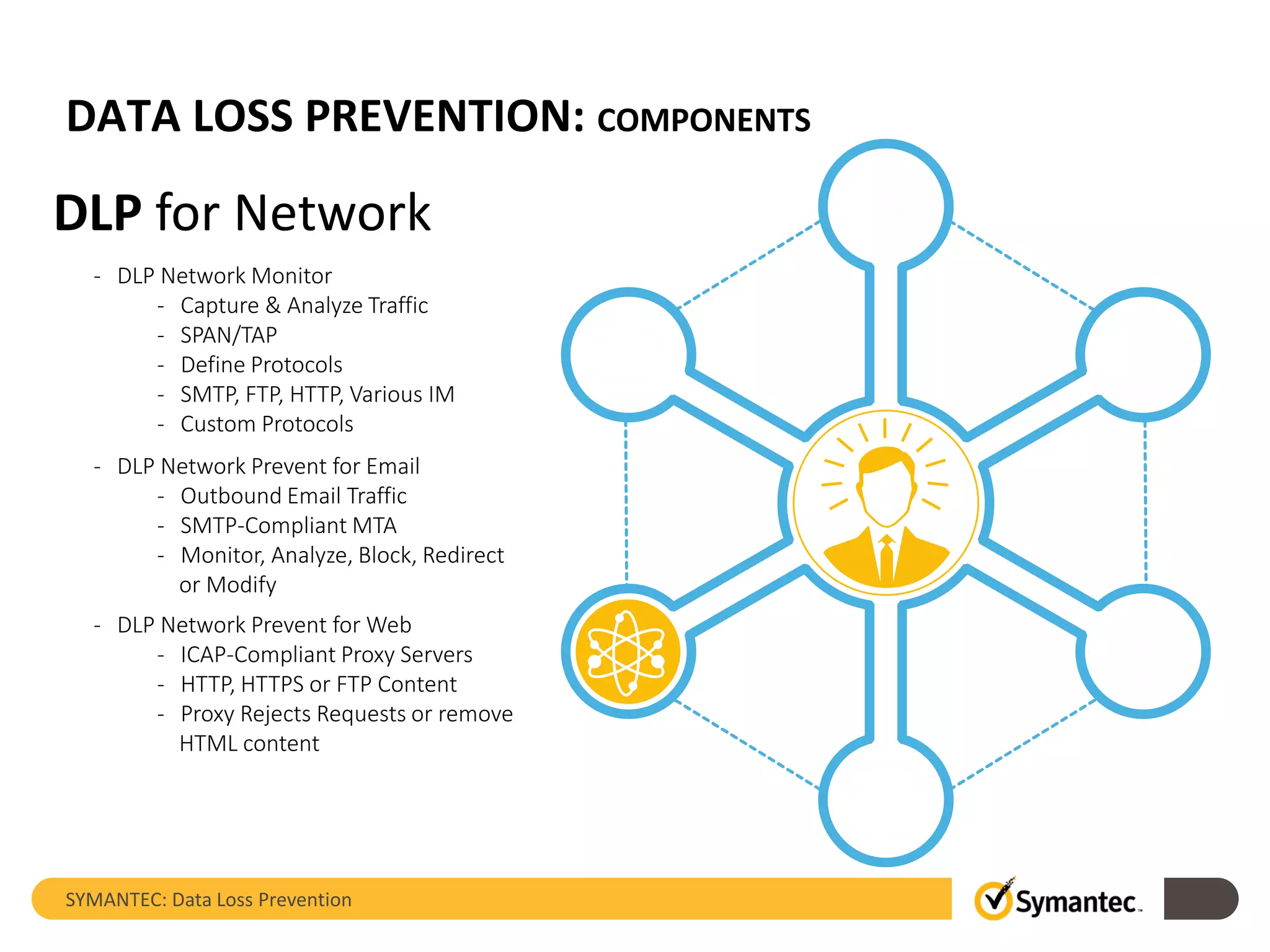 DATA LOSS PREVENTION: COMPONENTS

DLP for Network

- DLP Network Monitor
  - Capture & Analyze Traffic
  - SPAN/TAP
  - Define Protocols
  - SMTP, FTP, HTTP, Various IM
  - Custom Protocols

- DLP Network Prevent for Email
  - Outbound Email Traffic
  - SMTP-Compliant MTA
  - Monitor, Analyze, Block, Redirect or Modify

- DLP Network Prevent for Web
  - ICAP-Compliant Proxy Servers
  - HTTP, HTTPS or FTP Content
  - Proxy Rejects Requests or remove HTML content

SYMANTEC: Data Loss Prevention

Symantec.